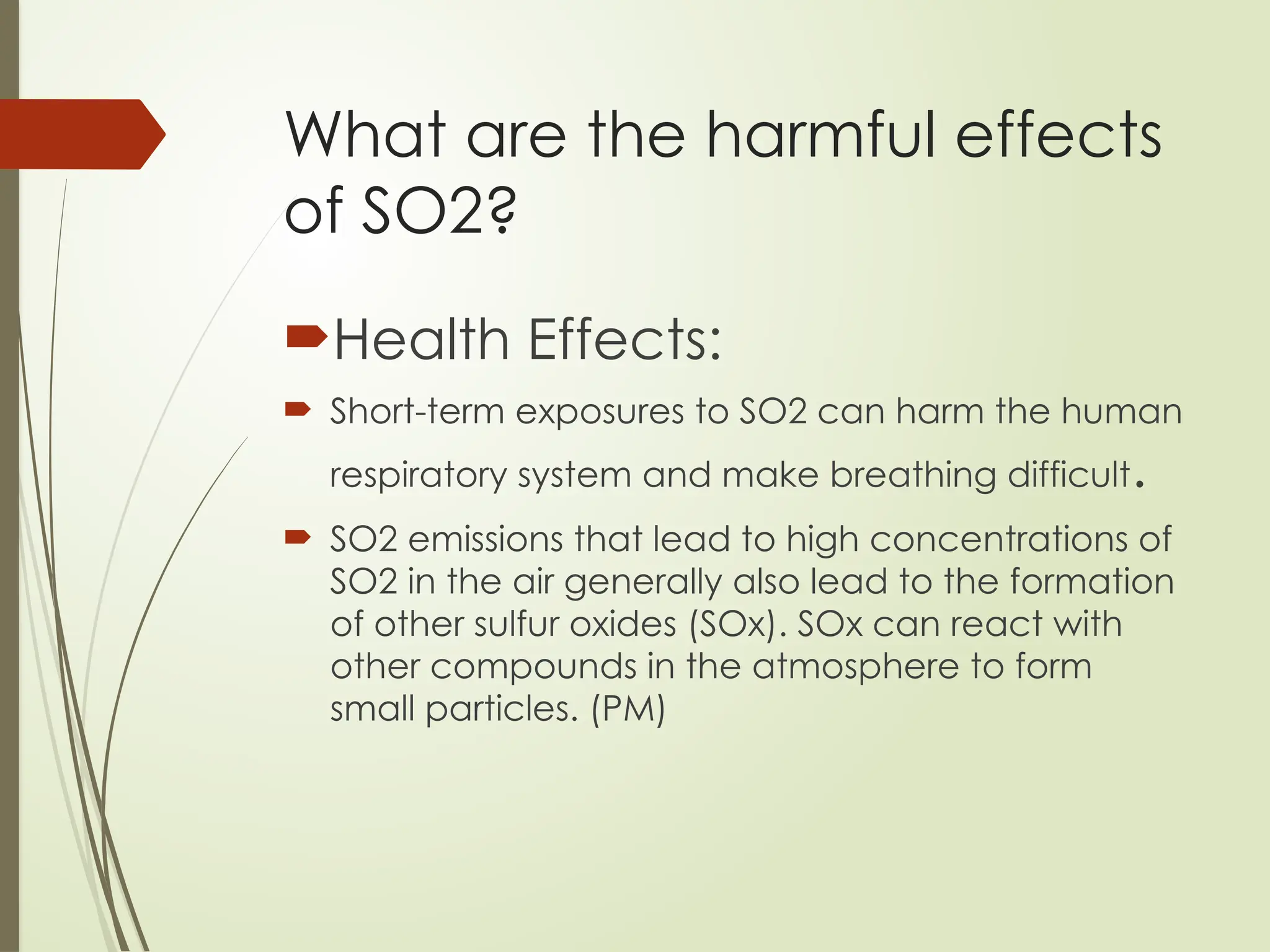 What are the harmful effects of SO2?

Health Effects:

Short-term exposures to SO2 can harm the human respiratory system and make breathing difficult.

SO2 emissions that lead to high concentrations of SO2 in the air generally also lead to the formation of other sulfur oxides (SOx). SOx can react with other compounds in the atmosphere to form small particles. (PM)